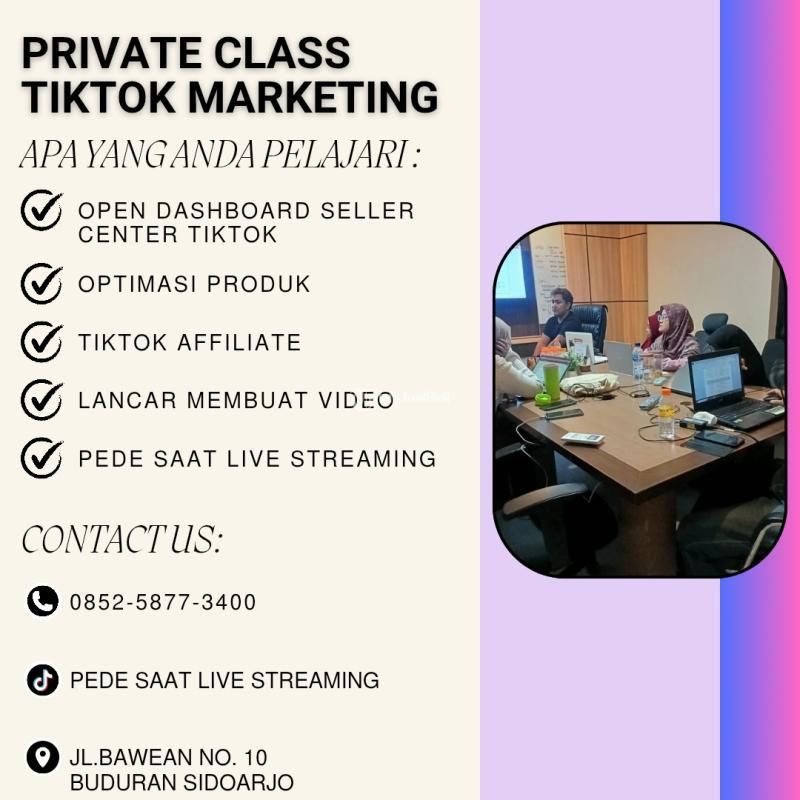 PRIVATE CLASS
TIKTOK MARKETING

APA YANG ANDA PELAJARI :

OPEN DASHBOARD SELLER CENTER TIKTOK

OPTIMASI PRODUK

TIKTOK AFFILIATE

LANCAR MEMBUAT VIDEO

PEDE SAAT LIVE STREAMING

CONTACT US:

0852-5877-3400

PEDE SAAT LIVE STREAMING

JL.BAWEAN NO. 10
BUDURAN SIDOARJO